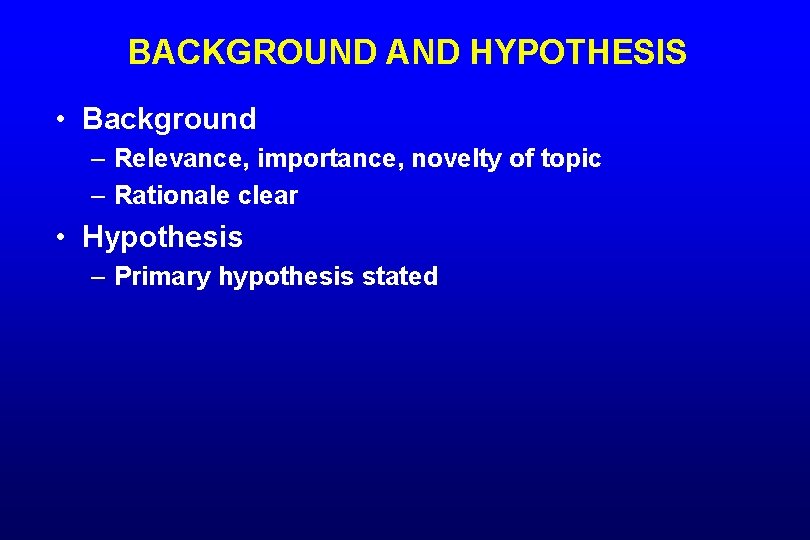 BACKGROUND AND HYPOTHESIS

• Background
– Relevance, importance, novelty of topic
– Rationale clear

• Hypothesis
– Primary hypothesis stated